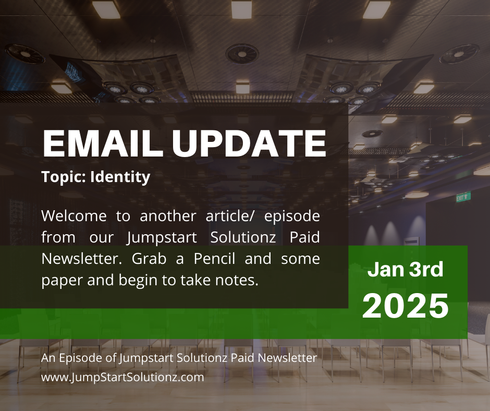 EMAIL UPDATE

Topic: Identity

Welcome to another article/ episode from our Jumpstart Solutionz Paid Newsletter. Grab a Pencil and some paper and begin to take notes.

Jan 3rd
2025

An Episode of Jumpstart Solutionz Paid Newsletter
www.JumpStartSolutionz.com